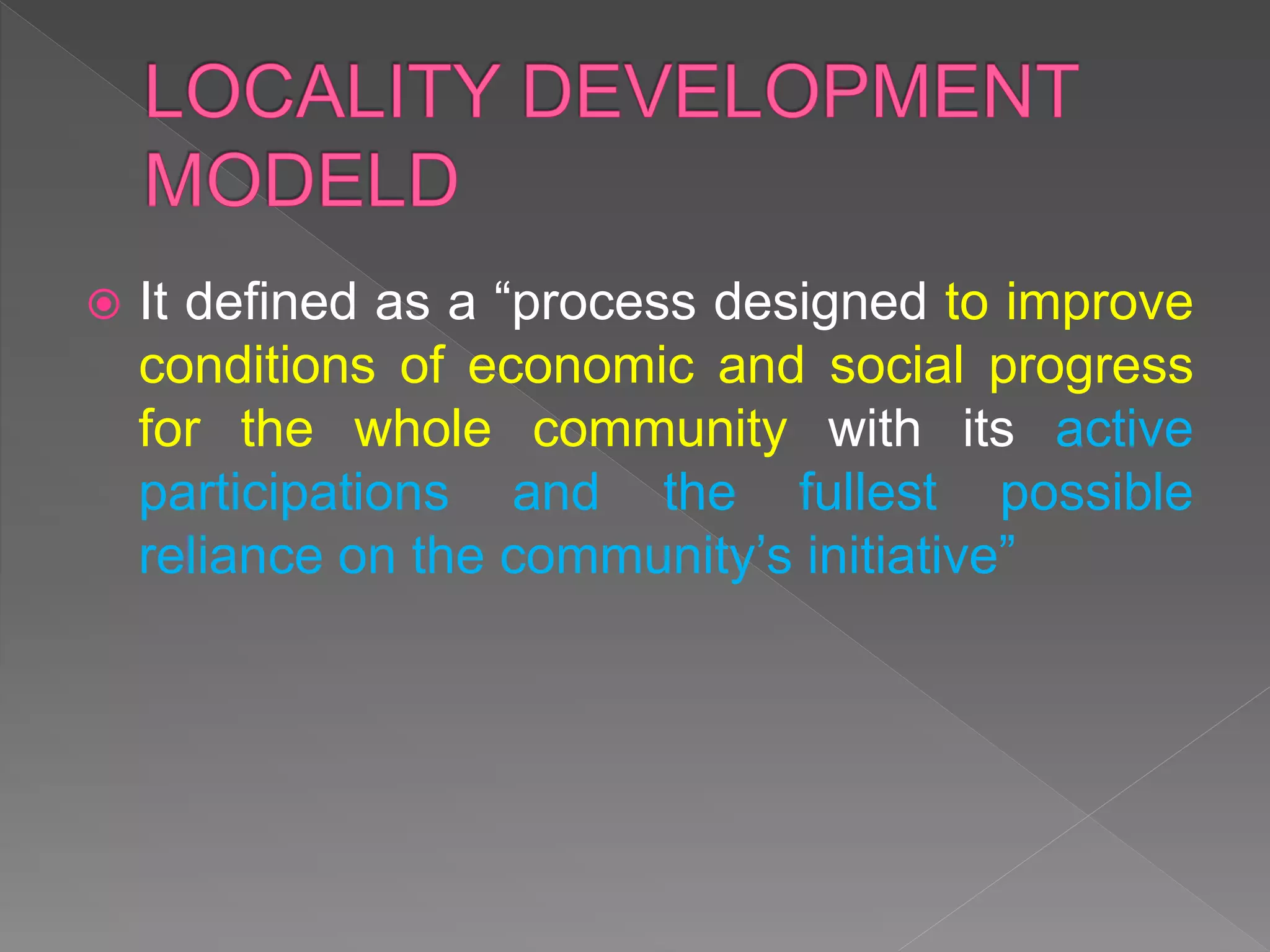 LOCALITY DEVELOPMENT MODELD

It defined as a “process designed to improve conditions of economic and social progress for the whole community with its active participations and the fullest possible reliance on the community’s initiative”